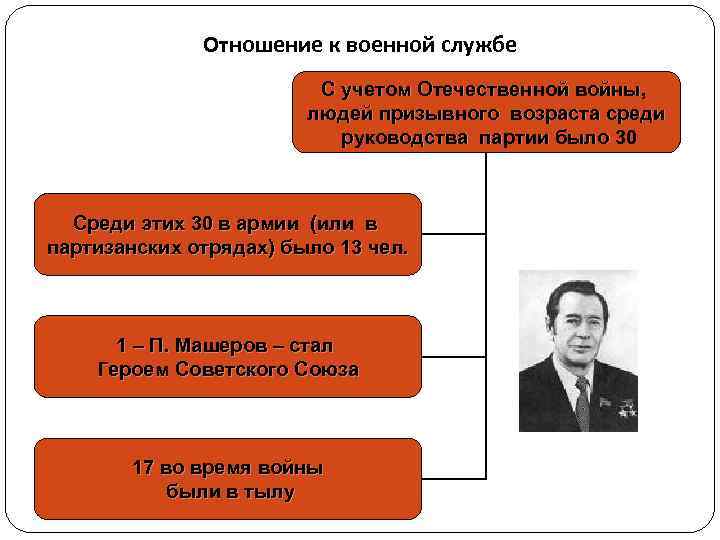 Отношение к военной службе

С учетом Отечественной войны, людей призывного возраста среди руководства партии было 30

Среди этих 30 в армии (или в партизанских отрядах) было 13 чел.

1 – П. Машеров – стал Героем Советского Союза

17 во время войны были в тылу